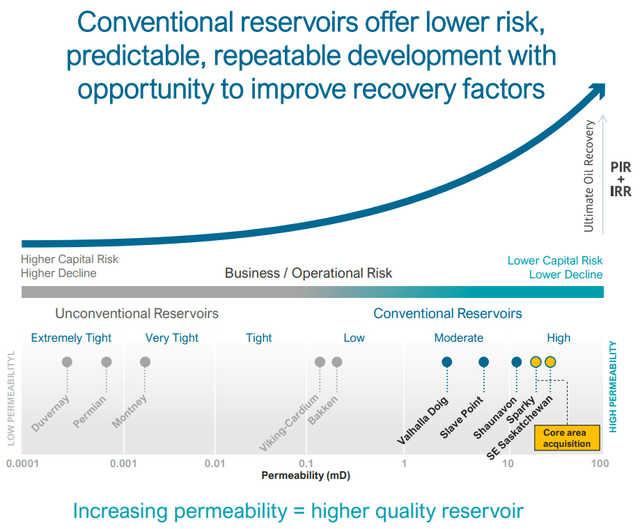 Conventional reservoirs offer lower risk, predictable, repeatable development with opportunity to improve recovery factors

Ultimate Oil Recovery

PIR
+
IRR

Higher Capital Risk
Higher Decline

Business / Operational Risk

Lower Capital Risk
Lower Decline

Unconventional Reservoirs

Conventional Reservoirs

Extremely Tight

Very Tight

Tight

Low

Moderate

High

LOW PERMEABILITYL

HIGH PERMEABILITY

Duvernay

Permian

Montney

Viking-Cardium

Bakken

Valhalla Doig

Slave Point

Shaunavon

Sparky

SE Saskatchewan

Core area acquisition

0.0001

0.001

0.01

0.1

1

10

100

Permeability (mD)

Increasing permeability = higher quality reservoir